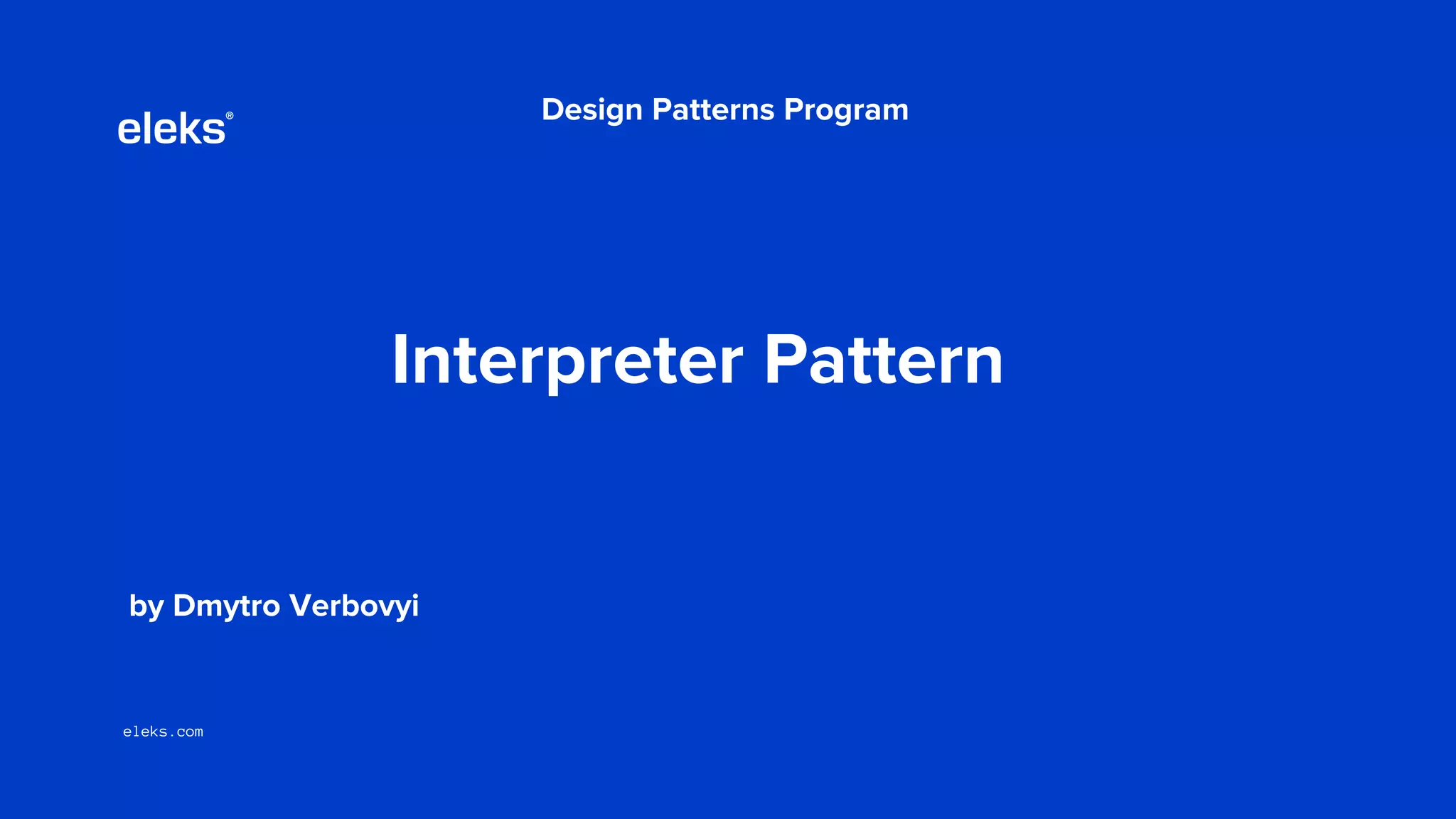 eleks®

Design Patterns Program

Interpreter Pattern

by Dmytro Verbovyi

eleks.com